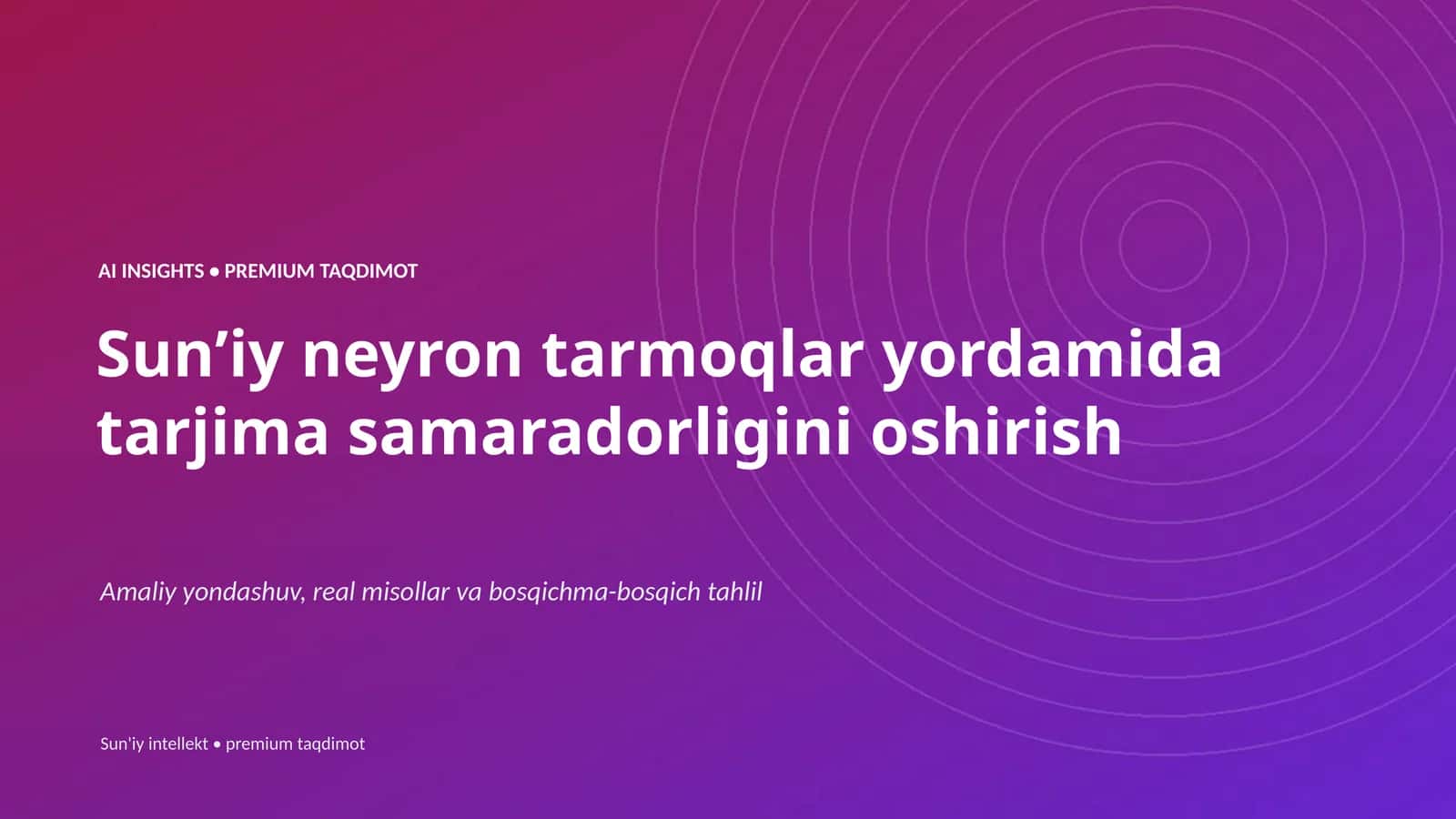 AI INSIGHTS • PREMIUM TAQDIMOT

Sun’iy neyron tarmoqlar yordamida tarjima samaradorligini oshirish

Amaliy yondashuv, real misollar va bosqichma-bosqich tahlil

Sun'iy intellekt • premium taqdimot